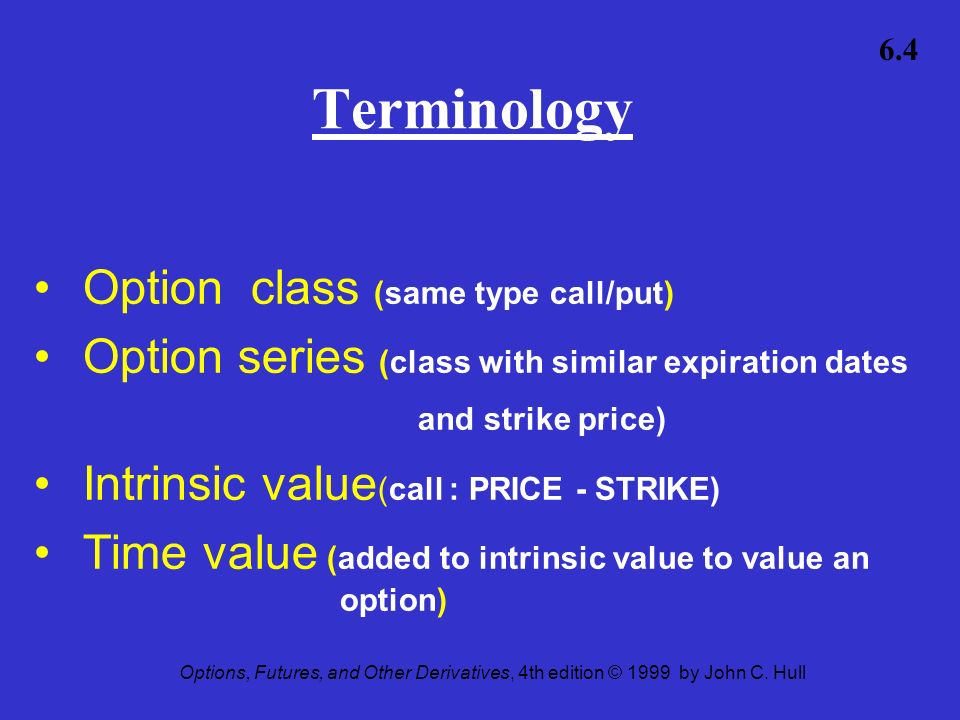 6.4

Terminology

• Option class (same type call/put)
• Option series (class with similar expiration dates and strike price)
• Intrinsic value(call : PRICE - STRIKE)
• Time value (added to intrinsic value to value an option)

Options, Futures, and Other Derivatives, 4th edition © 1999 by John C. Hull